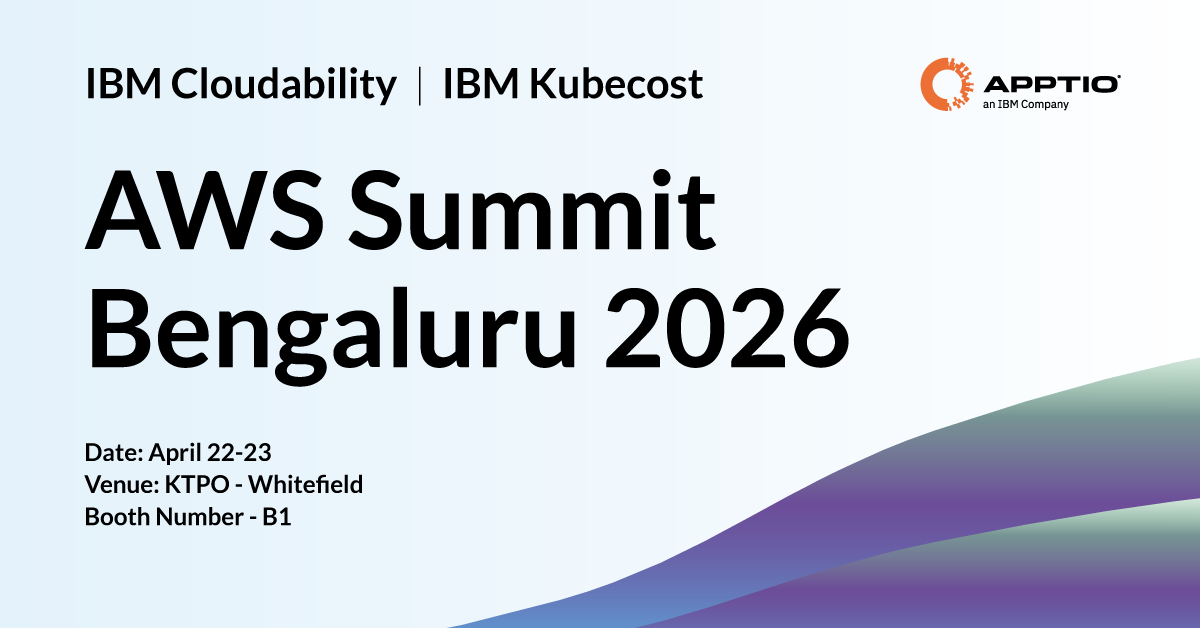 IBM Cloudability | IBM Kubecost

APPTIO
an IBM Company

AWS Summit Bengaluru 2026

Date: April 22-23
Venue: KTPO - Whitefield
Booth Number - B1